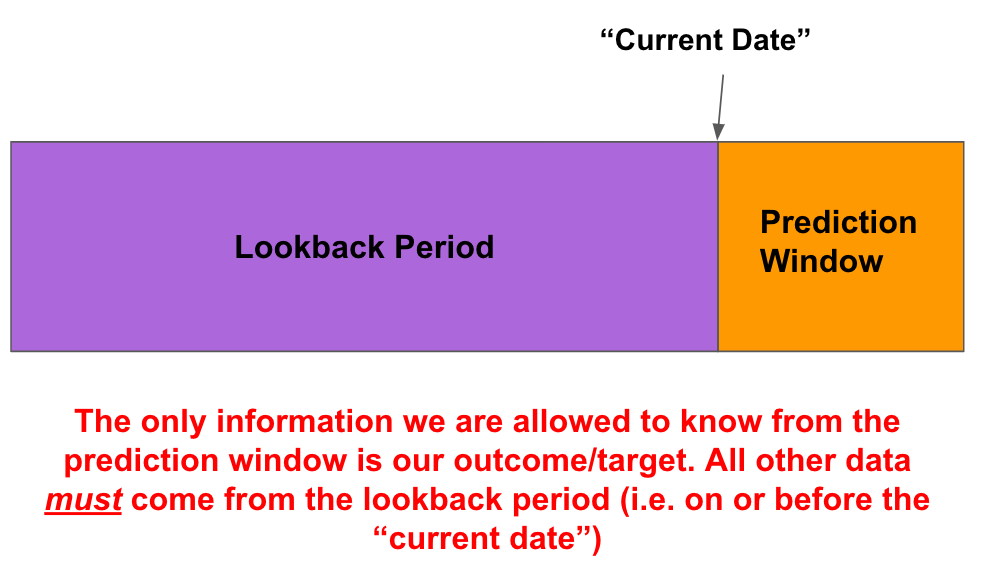 “Current Date”

Lookback Period

Prediction Window

The only information we are allowed to know from the prediction window is our outcome/target. All other data must come from the lookback period (i.e. on or before the “current date”)